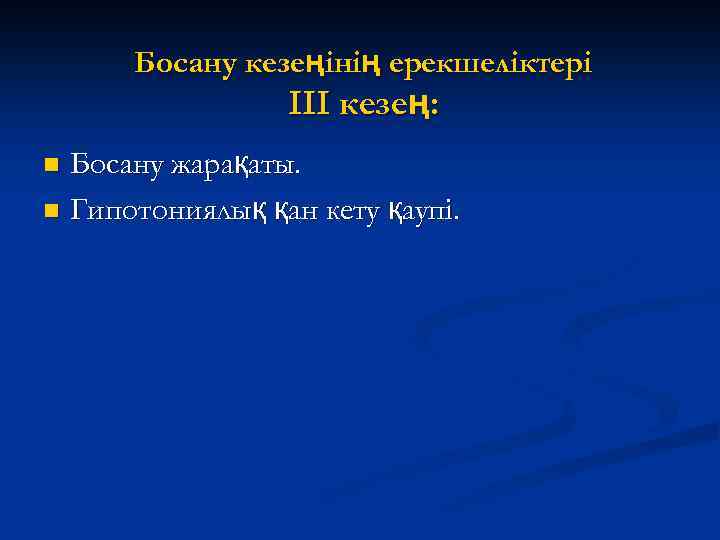 Босану кезеңінің ерекшеліктері
III кезең:

Босану жарақаты.
Гипотониялық қан кету қаупі.